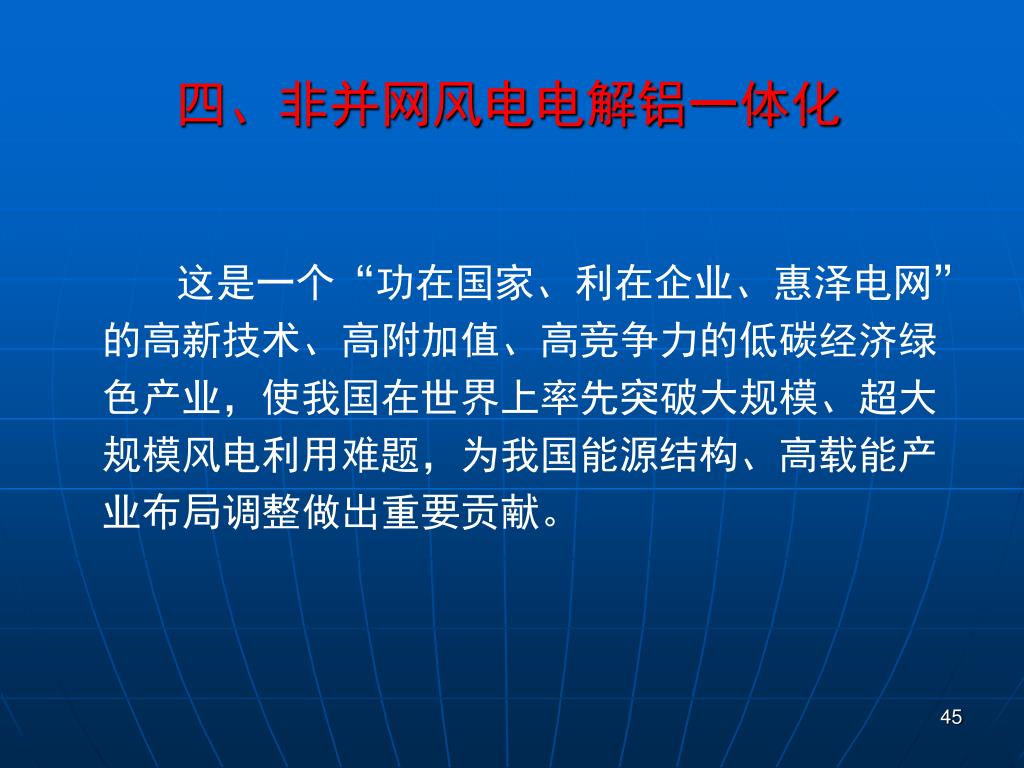 四、非并网风电电解铝一体化

这是一个“功在国家、利在企业、惠泽电网”的高新技术、高附加值、高竞争力的低碳经济绿色产业，使我国在世界上率先突破大规模、超大规模风电利用难题，为我国能源结构、高载能产业布局调整做出重要贡献。

45